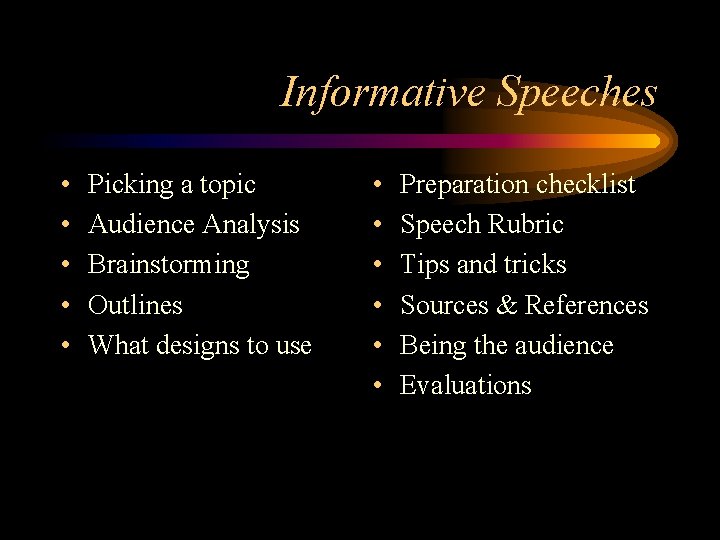 Informative Speeches

• Picking a topic
• Audience Analysis
• Brainstorming
• Outlines
• What designs to use

• Preparation checklist
• Speech Rubric
• Tips and tricks
• Sources & References
• Being the audience
• Evaluations